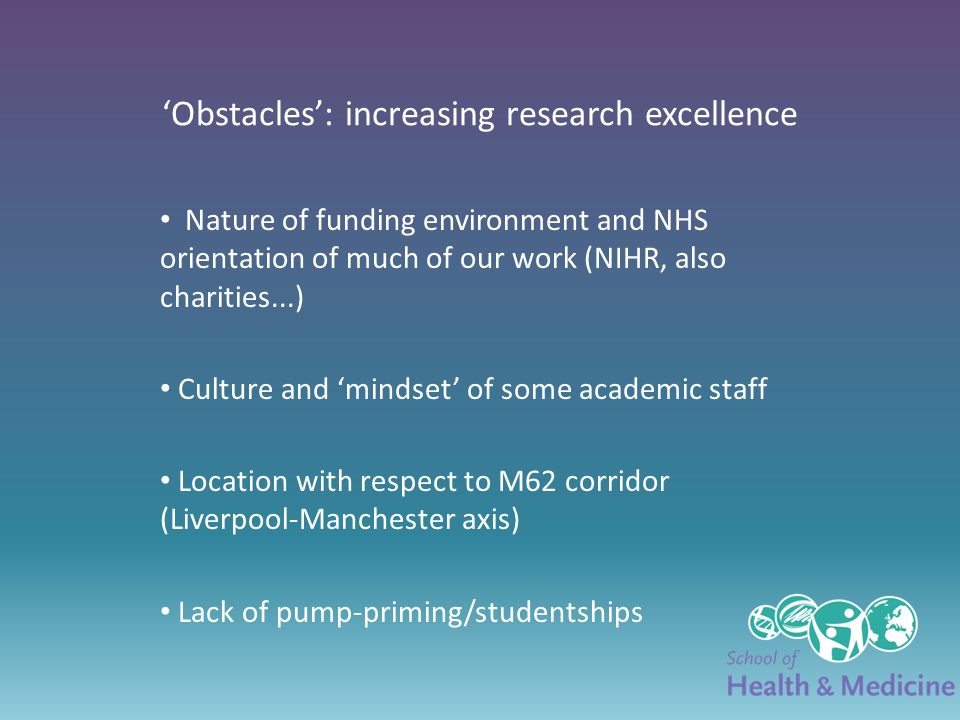 ‘Obstacles’: increasing research excellence

• Nature of funding environment and NHS orientation of much of our work (NIHR, also charities...)

• Culture and ‘mindset’ of some academic staff

• Location with respect to M62 corridor (Liverpool-Manchester axis)

• Lack of pump-priming/studentships

School of
Health & Medicine